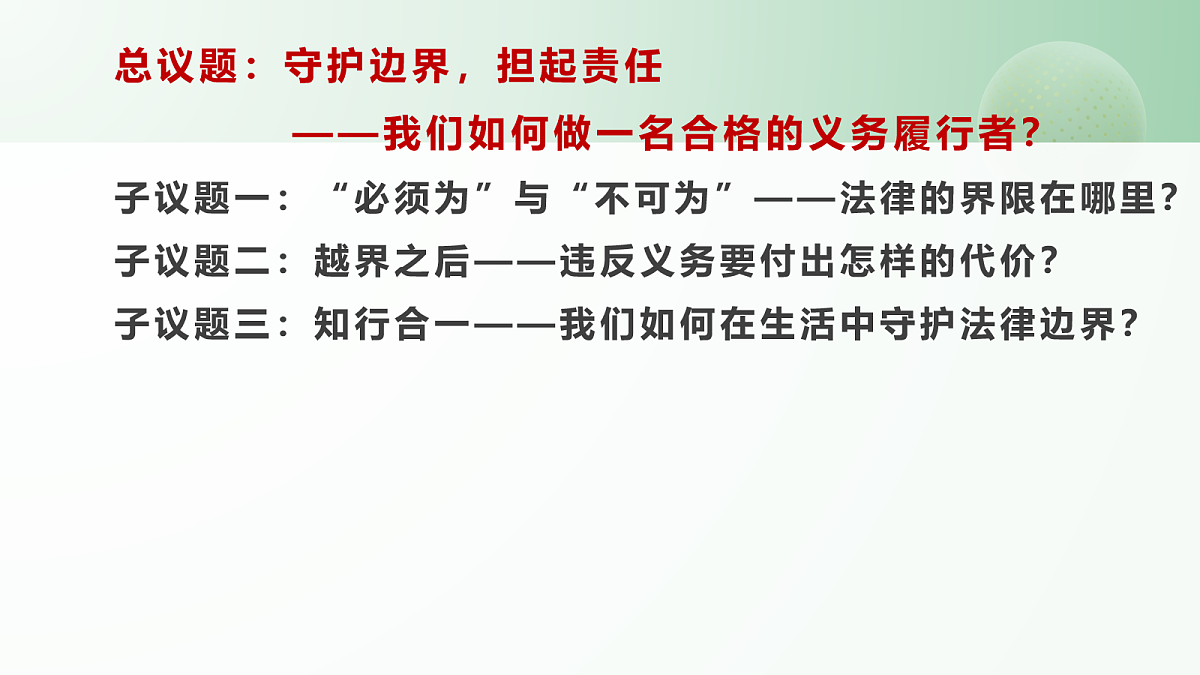 总议题：守护边界，担起责任

——我们如何做一名合格的义务履行者？

子议题一：“必须为”与“不可为”——法律的界限在哪里？

子议题二：越界之后——违反义务要付出怎样的代价？

子议题三：知行合一——我们如何在生活中守护法律边界？